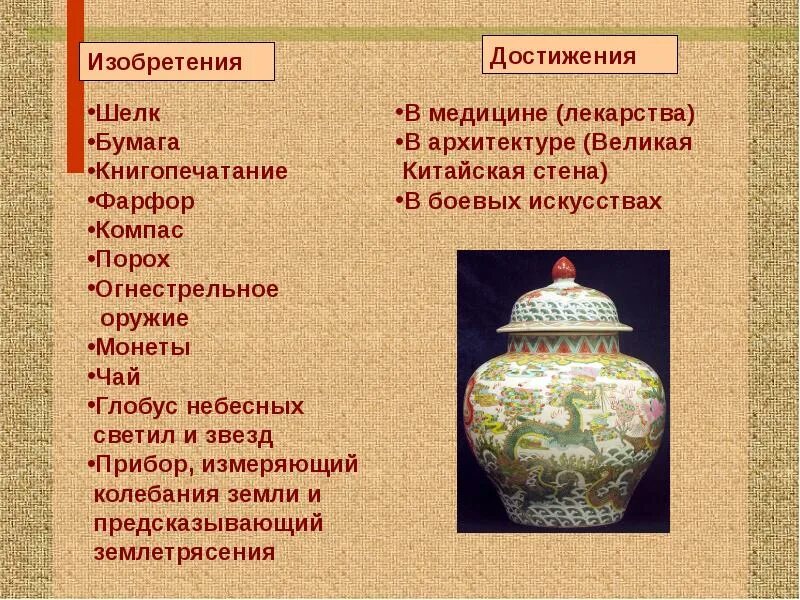 Изобретения

•Шелк
•Бумага
•Книгопечатание
•Фарфор
•Компас
•Порох
•Огнестрельное оружие
•Монеты
•Чай
•Глобус небесных светил и звезд
•Прибор, измеряющий колебания земли и предсказывающий землетрясения

Достижения

•В медицине (лекарства)
•В архитектуре (Великая Китайская стена)
•В боевых искусствах